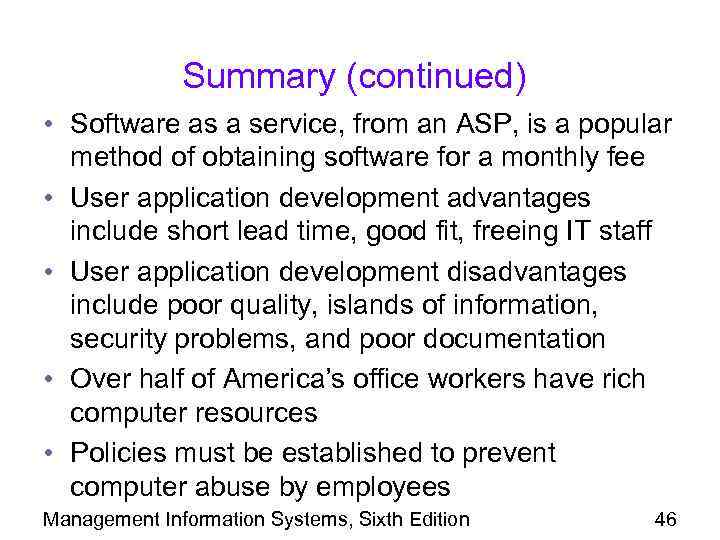 Summary (continued)

• Software as a service, from an ASP, is a popular method of obtaining software for a monthly fee
• User application development advantages include short lead time, good fit, freeing IT staff
• User application development disadvantages include poor quality, islands of information, security problems, and poor documentation
• Over half of America's office workers have rich computer resources
• Policies must be established to prevent computer abuse by employees

Management Information Systems, Sixth Edition 46